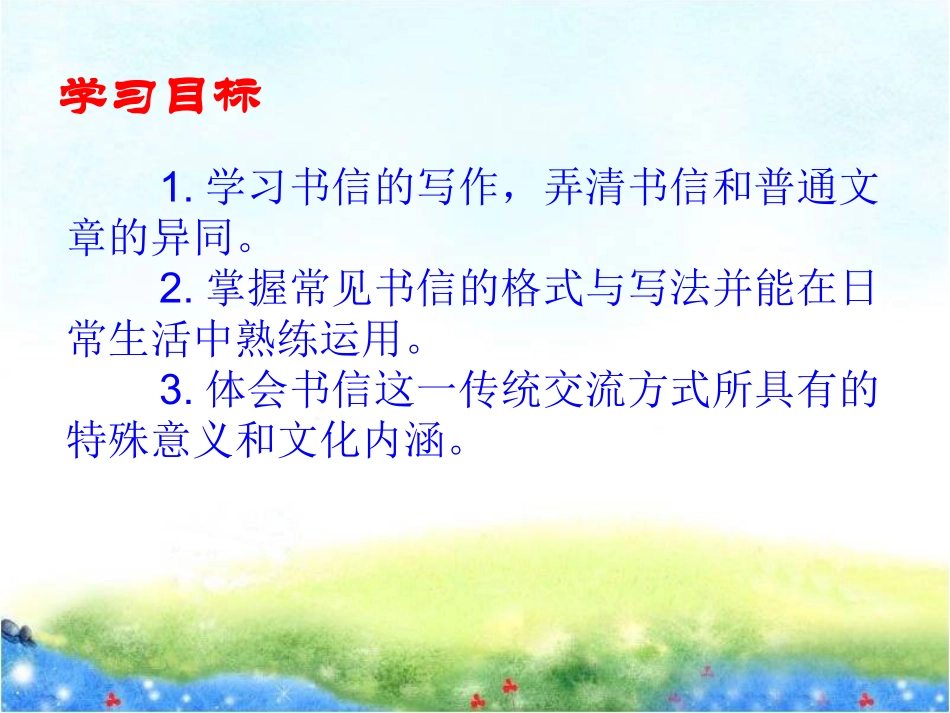 学习目标

1. 学习书信的写作，弄清书信和普通文章的异同。

2. 掌握常见书信的格式与写法并能在日常生活中熟练运用。

3. 体会书信这一传统交流方式所具有的特殊意义和文化内涵。